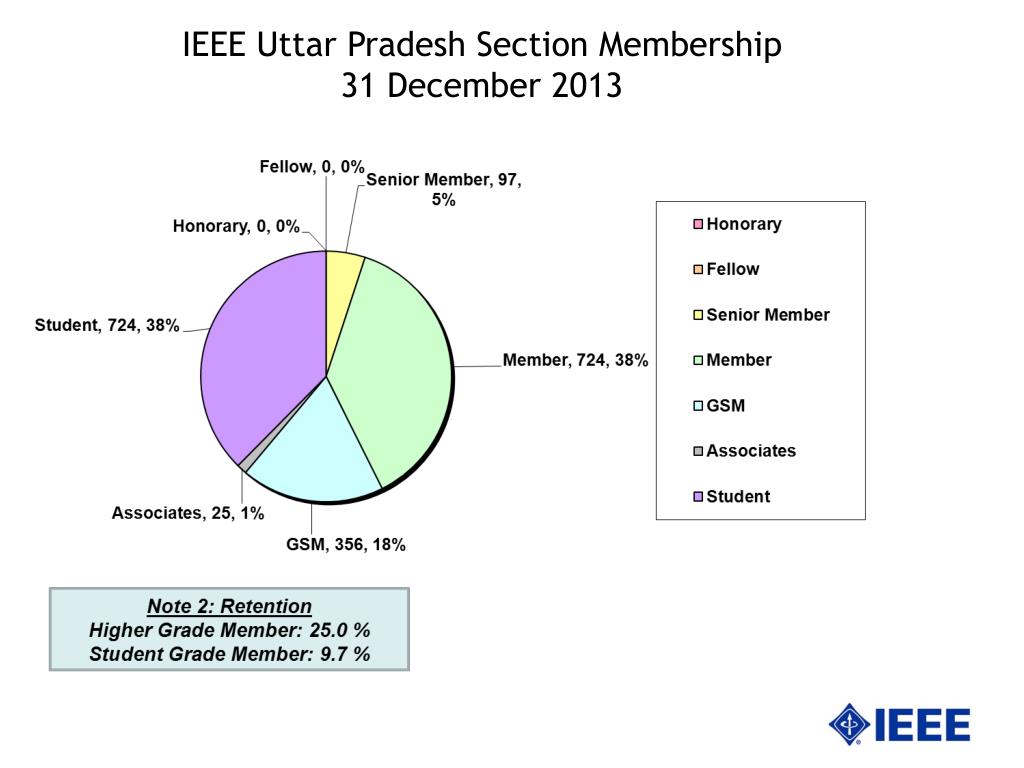 IEEE Uttar Pradesh Section Membership
31 December 2013

Fellow, 0, 0%
Senior Member, 97, 5%
Honorary, 0, 0%
Student, 724, 38%
Member, 724, 38%
Associates, 25, 1%
GSM, 356, 18%

Honorary
Fellow
Senior Member
Member
GSM
Associates
Student

Note 2: Retention
Higher Grade Member: 25.0 %
Student Grade Member: 9.7 %

IEEE